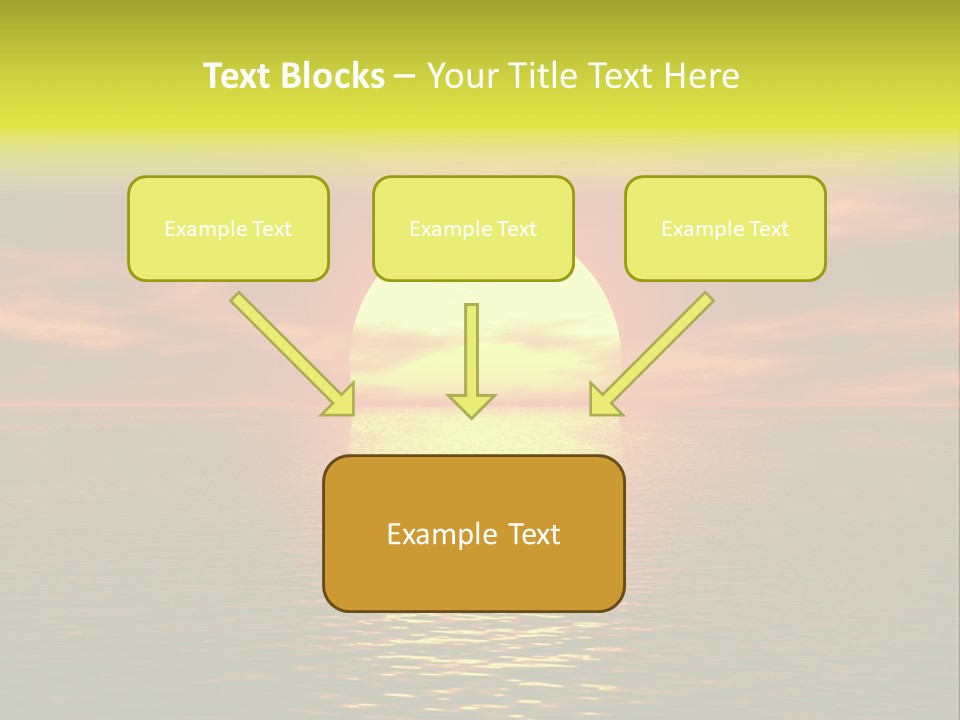 Text Blocks – Your Title Text Here

Example Text

Example Text

Example Text

Example Text